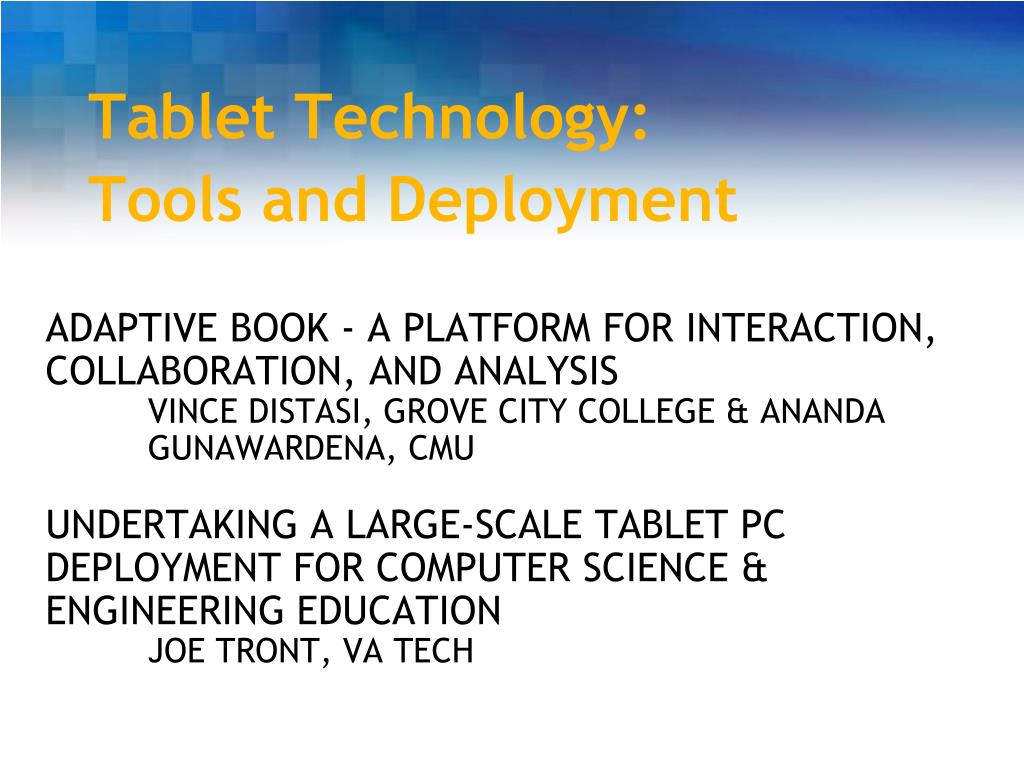 Tablet Technology:
Tools and Deployment

ADAPTIVE BOOK - A PLATFORM FOR INTERACTION, COLLABORATION, AND ANALYSIS
VINCE DISTASI, GROVE CITY COLLEGE & ANANDA GUNAWARDENA, CMU

UNDERTAKING A LARGE-SCALE TABLET PC DEPLOYMENT FOR COMPUTER SCIENCE & ENGINEERING EDUCATION
JOE TRONT, VA TECH